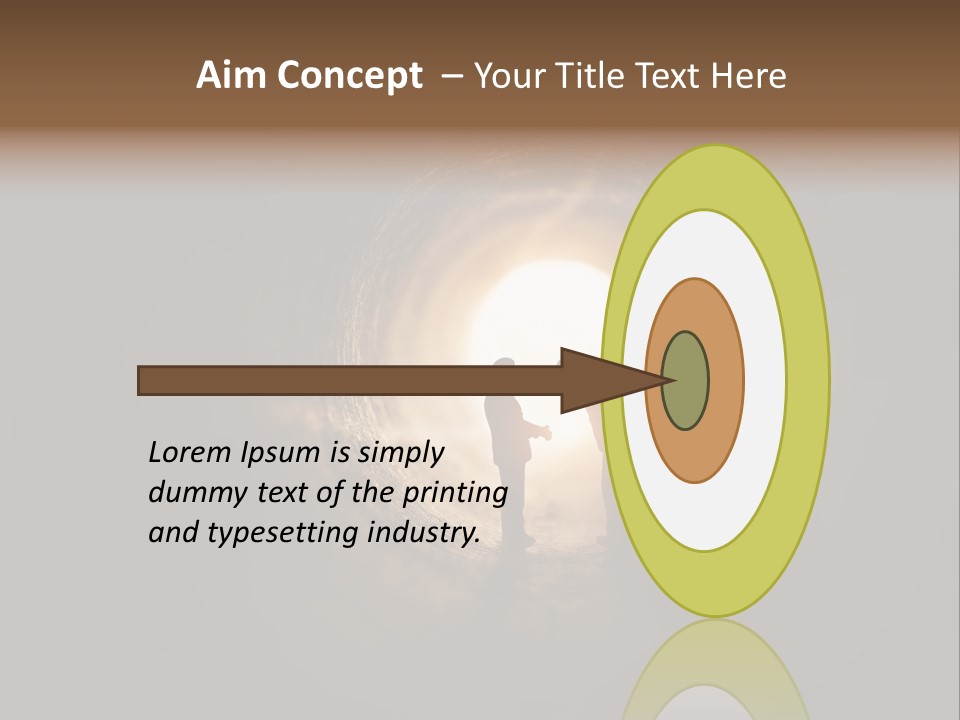 Aim Concept – Your Title Text Here

Lorem Ipsum is simply dummy text of the printing and typesetting industry.